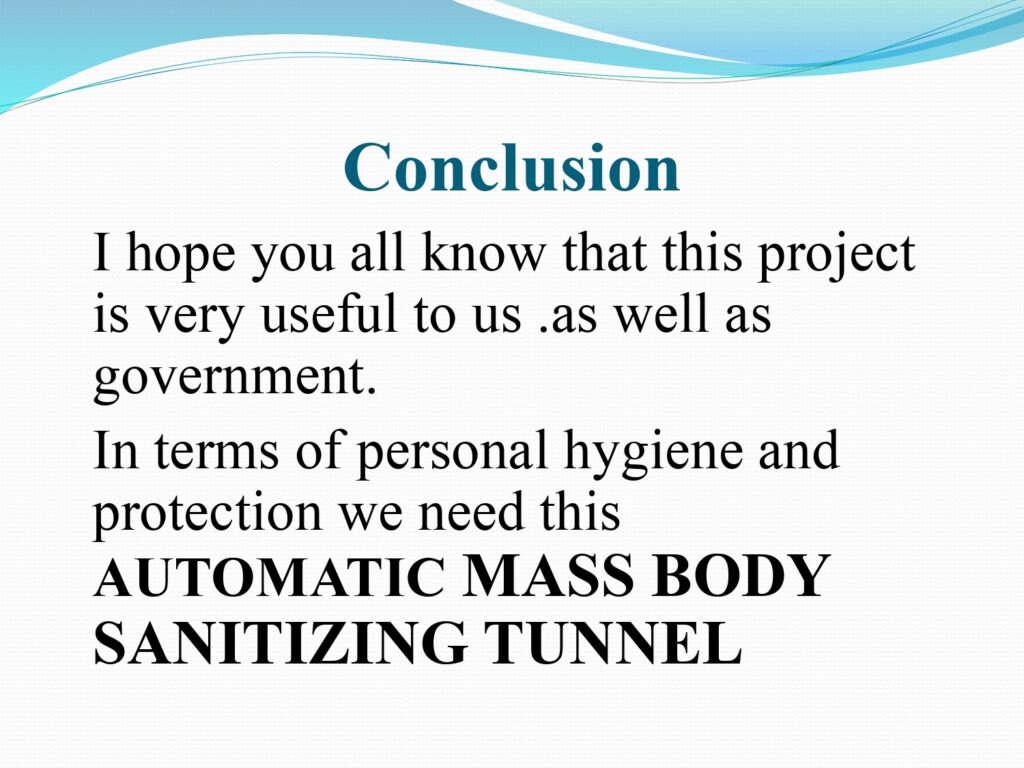 Conclusion

I hope you all know that this project is very useful to us .as well as government.

In terms of personal hygiene and protection we need this AUTOMATIC MASS BODY SANITIZING TUNNEL